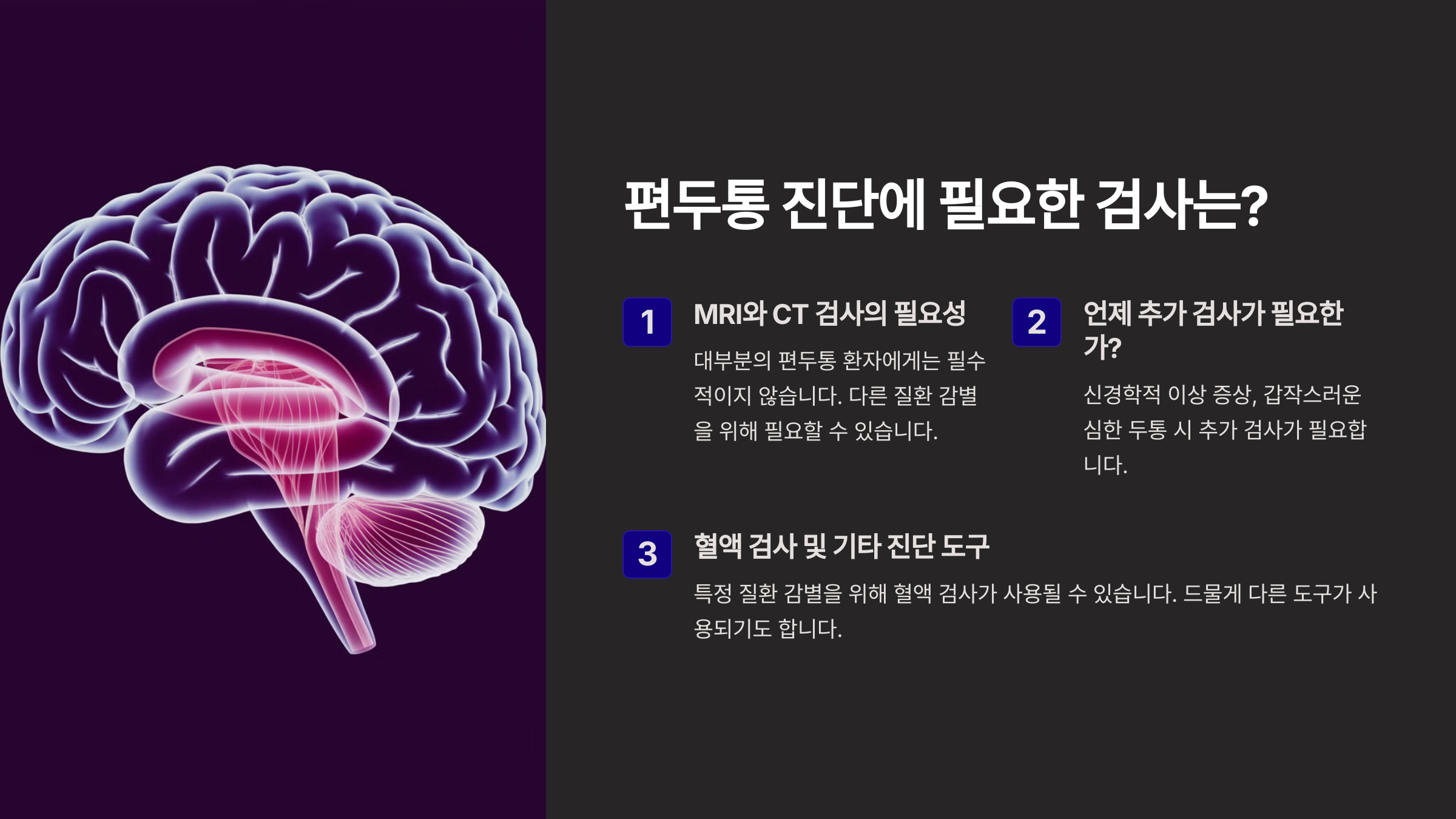 편두통 진단에 필요한 검사는?

1

MRI와 CT 검사의 필요성

대부분의 편두통 환자에게는 필수적이지 않습니다. 다른 질환 감별을 위해 필요할 수 있습니다.

2

언제 추가 검사가 필요한가?

신경학적 이상 증상, 갑작스러운 심한 두통 시 추가 검사가 필요합니다.

3

혈액 검사 및 기타 진단 도구

특정 질환 감별을 위해 혈액 검사가 사용될 수 있습니다. 드물게 다른 도구가 사용되기도 합니다.